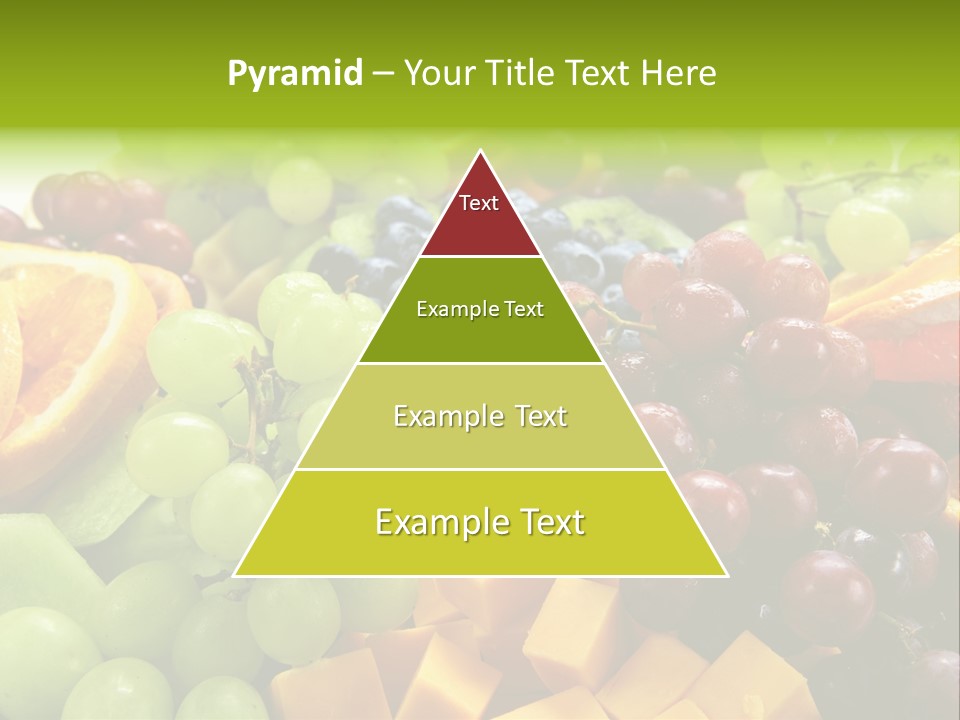 Pyramid – Your Title Text Here

Text

Example Text

Example Text

Example Text